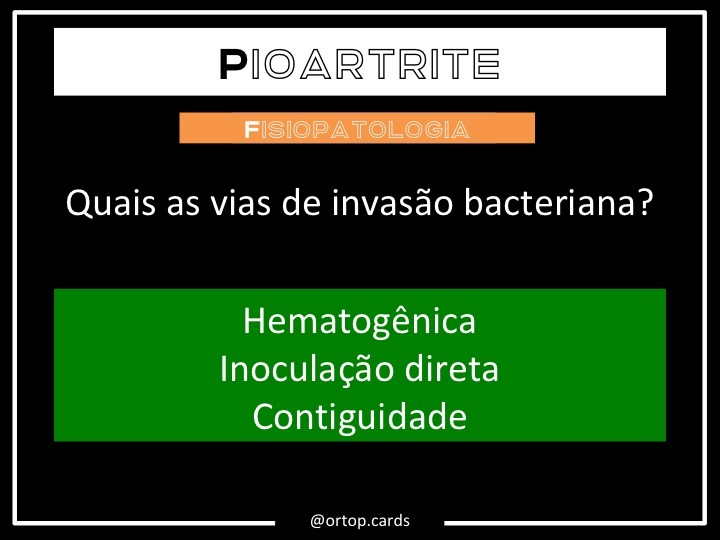 PIOARTRITE

FISIOPATOLOGIA

Quais as vias de invasão bacteriana?

Hematogênica
Inoculação direta
Contiguidade

@ortop.cards